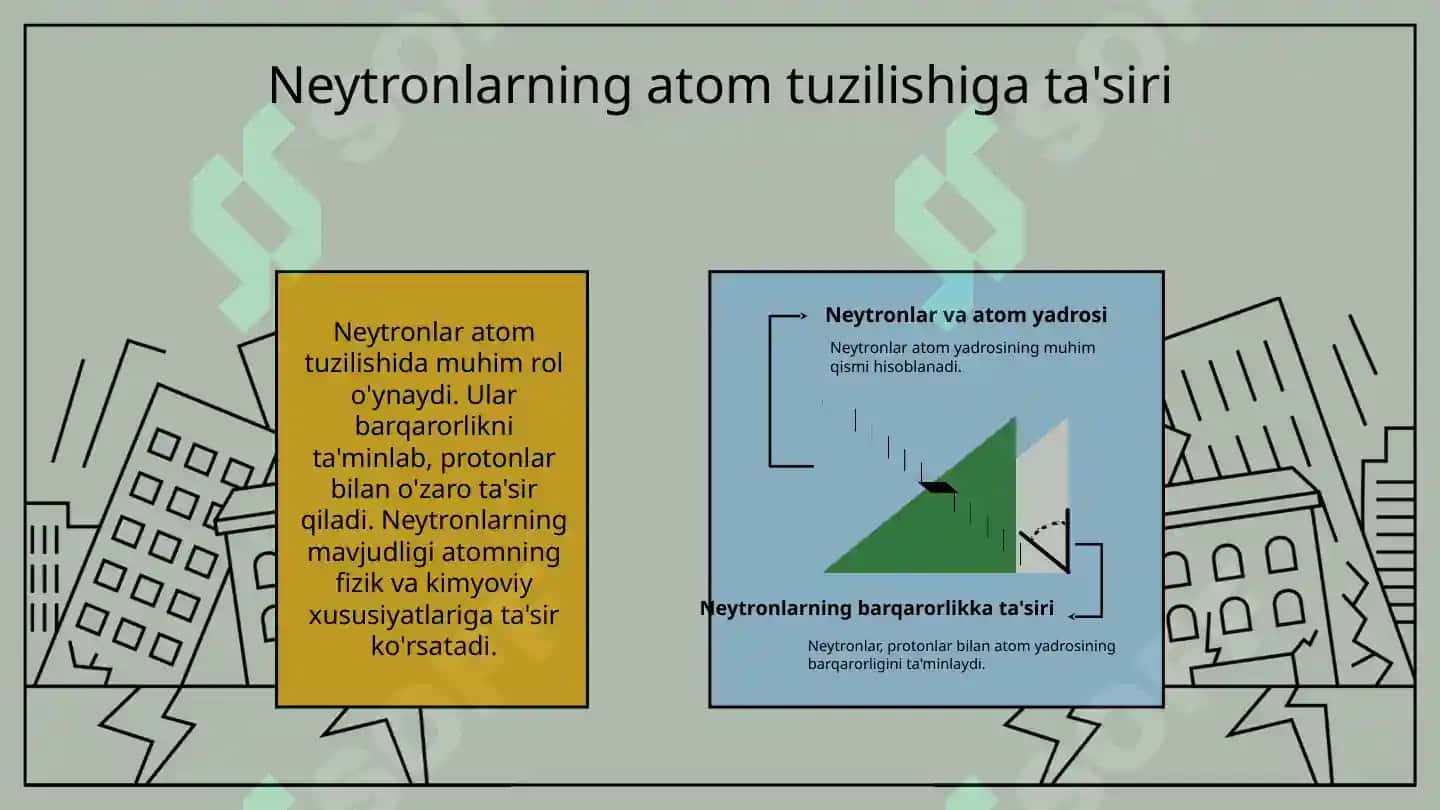 Neytronlarning atom tuzilishiga ta'siri

Neytronlar atom tuzilishida muhim rol o'ynaydi. Ular barqarorlikni ta'minlab, protonlar bilan o'zaro ta'sir qiladi. Neytronlarning mavjudligi atomning fizik va kimyoviy xususiyatlariga ta'sir ko'rsatadi.

Neytronlar va atom yadrosi

Neytronlar atom yadrosining muhim qismi hisoblanadi.

Neytronlarning barqarorlikka ta'siri

Neytronlar, protonlar bilan atom yadrosining barqarorligini ta'minlaydi.